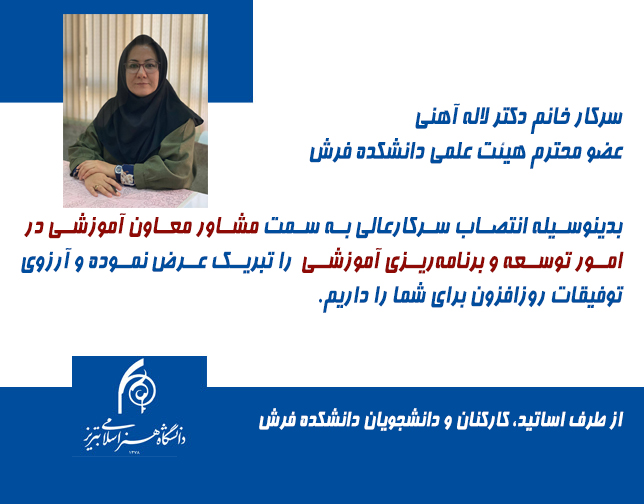 سرکار خانم دکتر لاله آهنی
عضو محترم هیئت علمی دانشکده فرش

بدینوسیله انتصاب سرکارعالی به سمت مشاور معاون آموزشی در امور توسعه و برنامه‌ریزی آموزشی را تبریک عرض نموده و آرزوی توفیقات روزافزون برای شما را داریم.

دانشگاه هنر اسلامی تبریز
۱۳۷۸

از طرف اساتید، کارکنان و دانشجویان دانشکده فرش